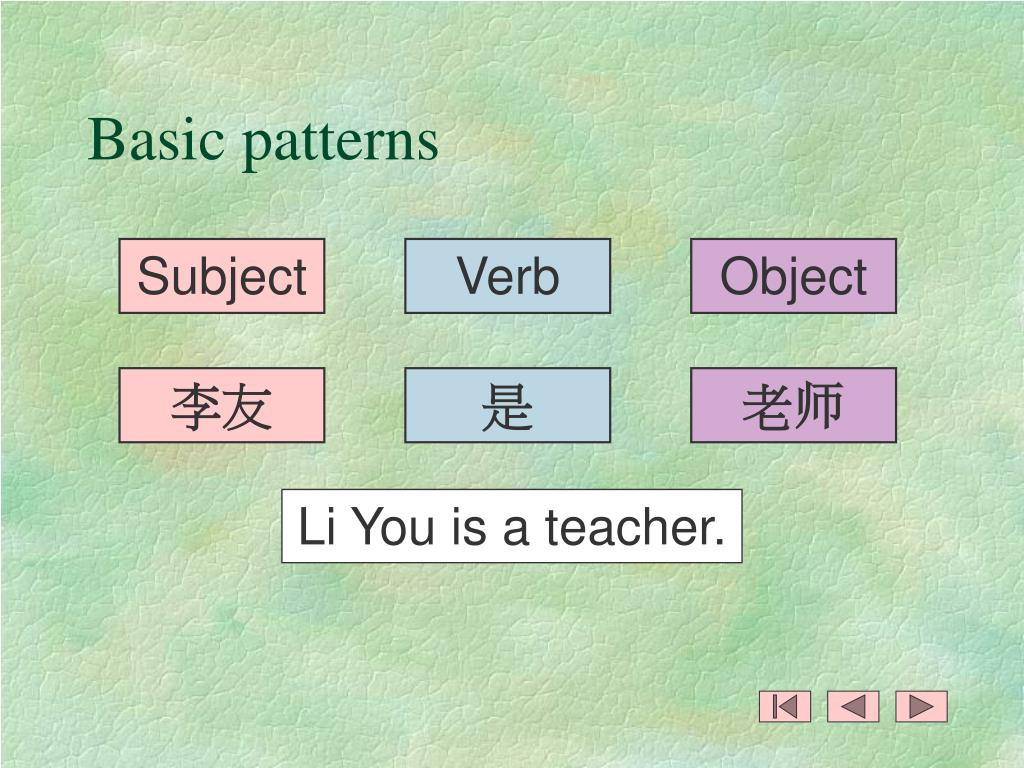 Basic patterns

Subject

Verb

Object

李友

是

老师

Li You is a teacher.